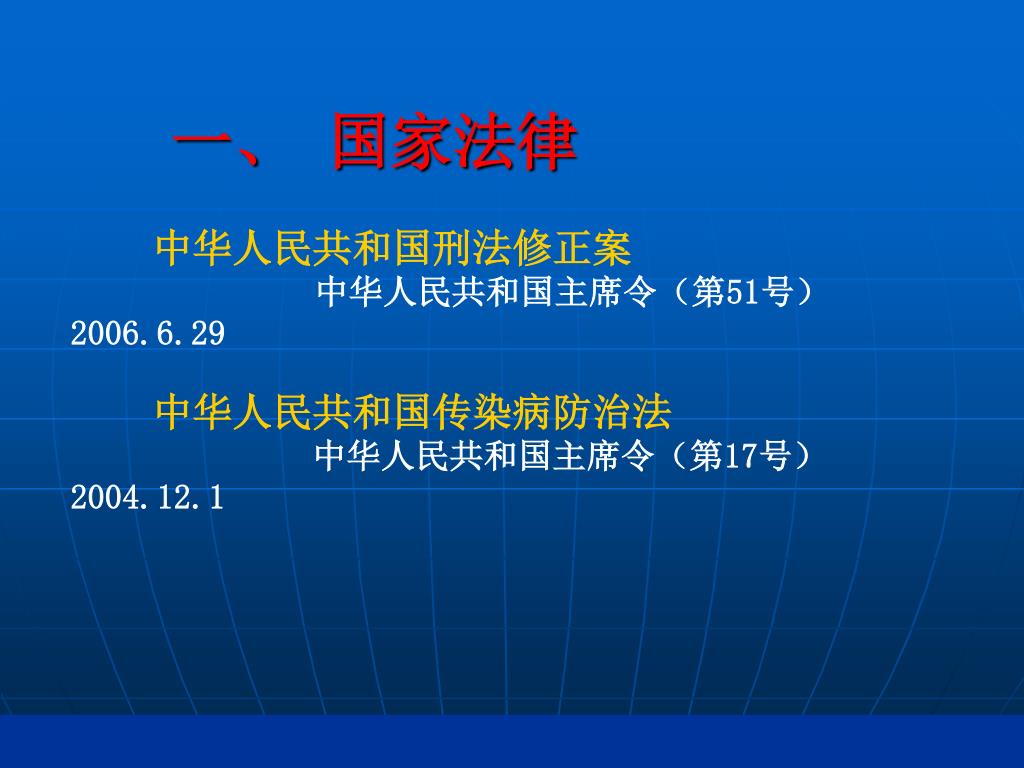 一、 国家法律

中华人民共和国刑法修正案
中华人民共和国主席令（第51号）
2006.6.29

中华人民共和国传染病防治法
中华人民共和国主席令（第17号）
2004.12.1